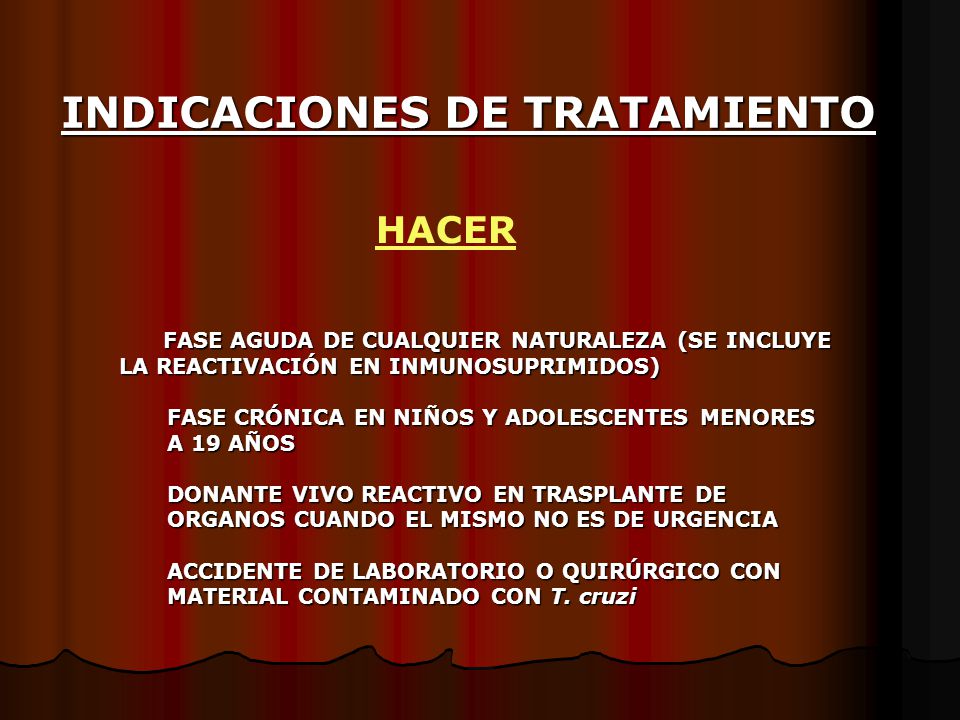 INDICACIONES DE TRATAMIENTO

HACER

FASE AGUDA DE CUALQUIER NATURALEZA (SE INCLUYE LA REACTIVACIÓN EN INMUNOSUPRIMIDOS)

FASE CRÓNICA EN NIÑOS Y ADOLESCENTES MENORES A 19 AÑOS

DONANTE VIVO REACTIVO EN TRASPLANTE DE ORGANOS CUANDO EL MISMO NO ES DE URGENCIA

ACCIDENTE DE LABORATORIO O QUIRÚRGICO CON MATERIAL CONTAMINADO CON T. cruzi